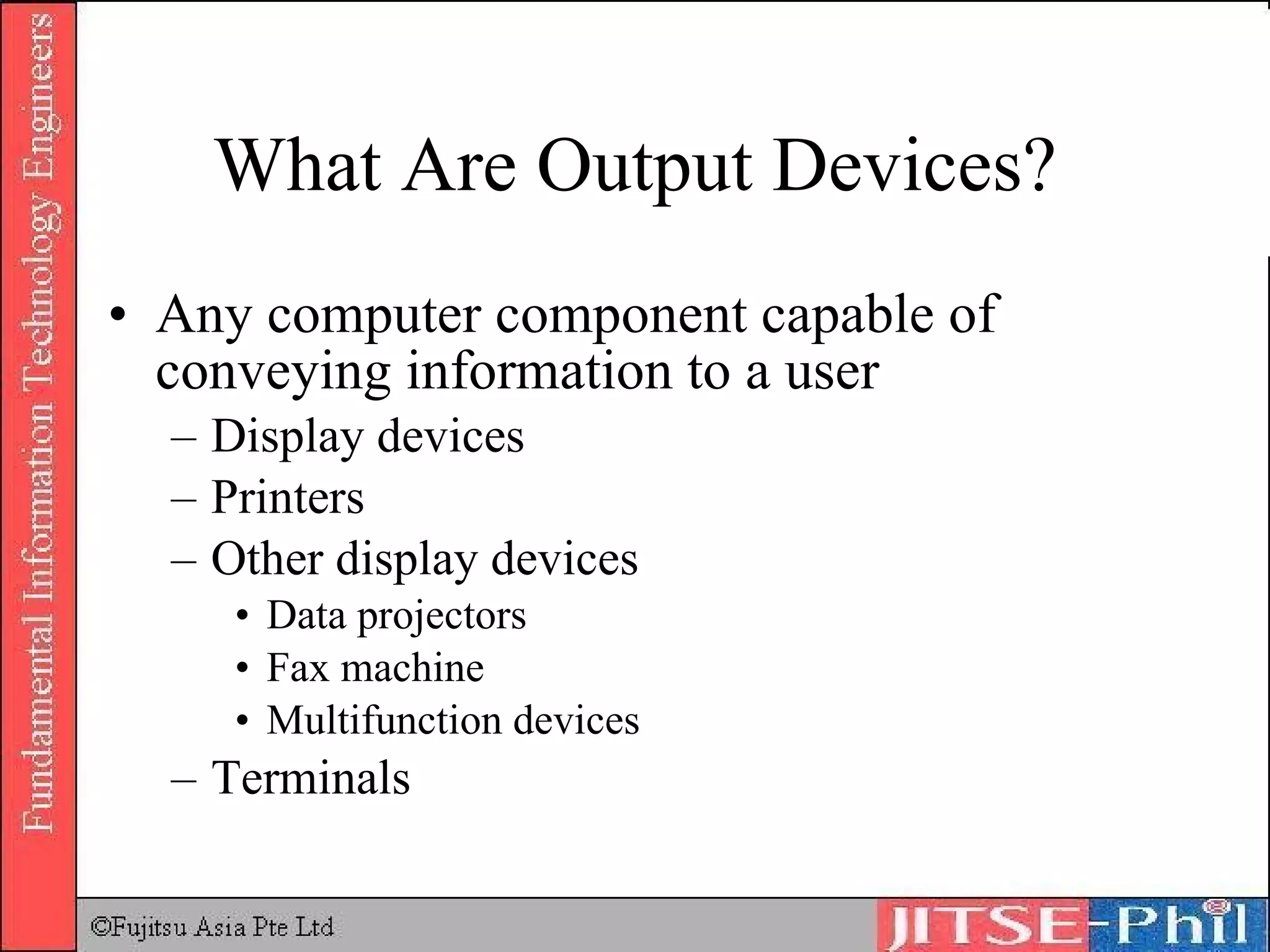 Fundamental Information Technology Engineers

What Are Output Devices?

• Any computer component capable of conveying information to a user
– Display devices
– Printers
– Other display devices
• Data projectors
• Fax machine
• Multifunction devices
– Terminals

©Fujitsu Asia Pte Ltd

JITSE-Phil